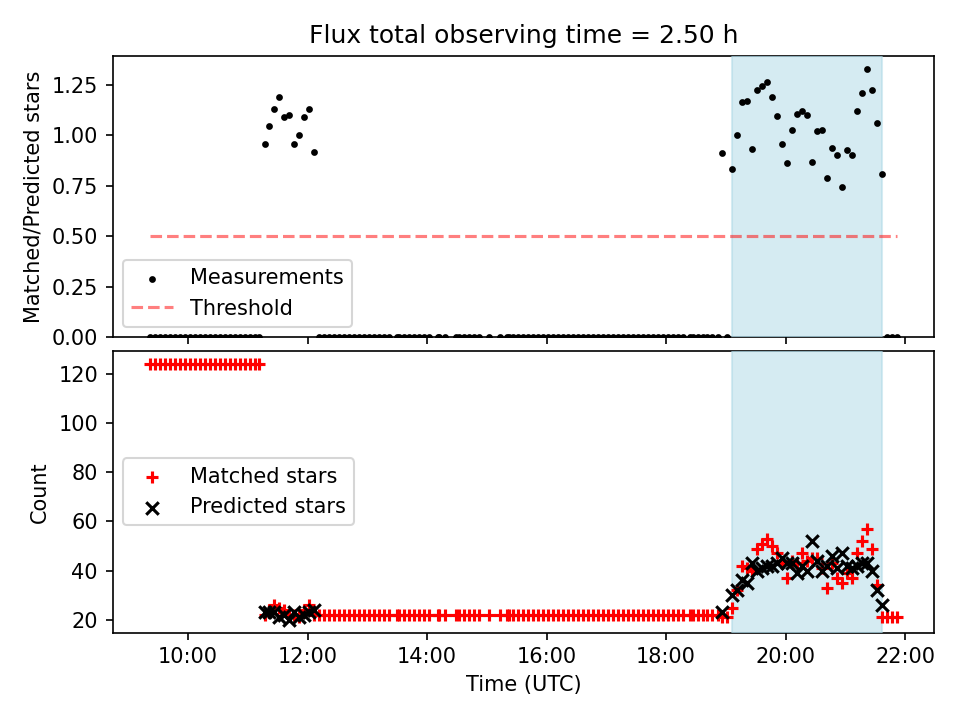 Flux total observing time = 2.50 h

Matched/Predicted stars

1.25
1.00
0.75
0.50
0.25
0.00

Measurements
Threshold

Count

120
100
80
60
40
20

Matched stars
Predicted stars

10:00
12:00
14:00
16:00
18:00
20:00
22:00

Time (UTC)